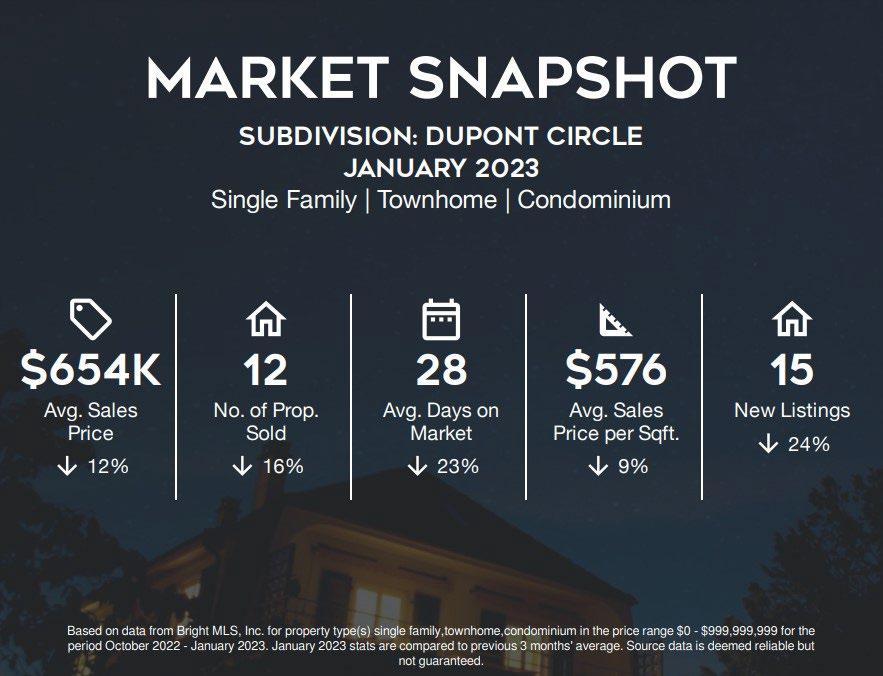 MARKET SNAPSHOT

SUBDIVISION: DUPONT CIRCLE
JANUARY 2023
Single Family | Townhome | Condominium

$654K
Avg. Sales Price
↓ 12%

12
No. of Prop. Sold
↓ 16%

28
Avg. Days on Market
↓ 23%

$576
Avg. Sales Price per Sqft.
↓ 9%

15
New Listings
↓ 24%

Based on data from Bright MLS, Inc. for property type(s) single family,townhome,condominium in the price range $0 - $999,999,999 for the period October 2022 - January 2023. January 2023 stats are compared to previous 3 months' average. Source data is deemed reliable but not guaranteed.